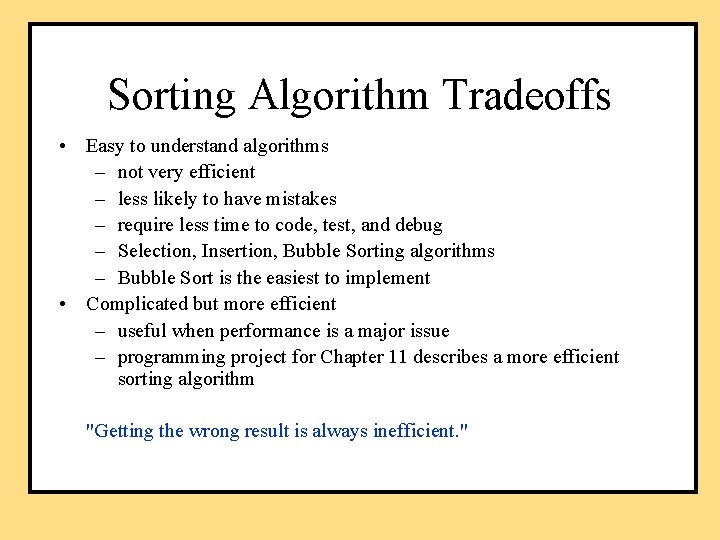 Sorting Algorithm Tradeoffs

• Easy to understand algorithms
– not very efficient
– less likely to have mistakes
– require less time to code, test, and debug
– Selection, Insertion, Bubble Sorting algorithms
– Bubble Sort is the easiest to implement
• Complicated but more efficient
– useful when performance is a major issue
– programming project for Chapter 11 describes a more efficient sorting algorithm

"Getting the wrong result is always inefficient."